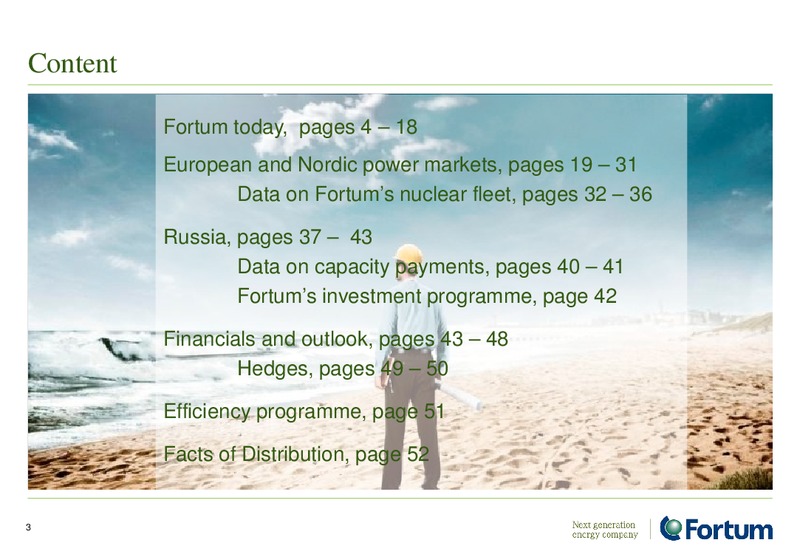 Content

Fortum today, pages 4 – 18

European and Nordic power markets, pages 19 – 31

Data on Fortum's nuclear fleet, pages 32 – 36

Russia, pages 37 – 43

Data on capacity payments, pages 40 – 41

Fortum's investment programme, page 42

Financials and outlook, pages 43 – 48

Hedges, pages 49 – 50

Efficiency programme, page 51

Facts of Distribution, page 52

3

Next generation energy company

Fortum